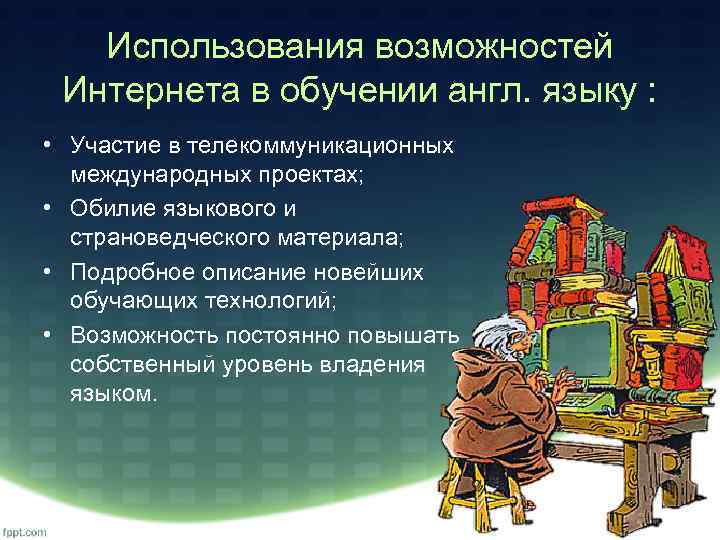 Использования возможностей Интернета в обучении англ. языку :

• Участие в телекоммуникационных международных проектах;
• Обилие языкового и страноведческого материала;
• Подробное описание новейших обучающих технологий;
• Возможность постоянно повышать собственный уровень владения языком.

fppt.com